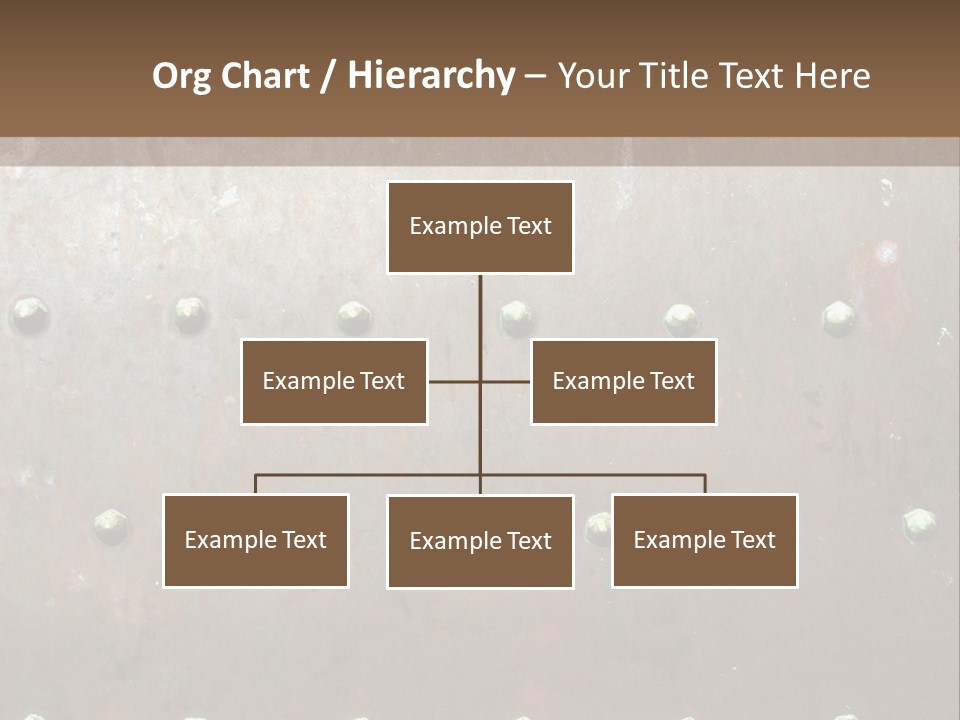 Org Chart / Hierarchy – Your Title Text Here

Example Text

Example Text

Example Text

Example Text

Example Text

Example Text